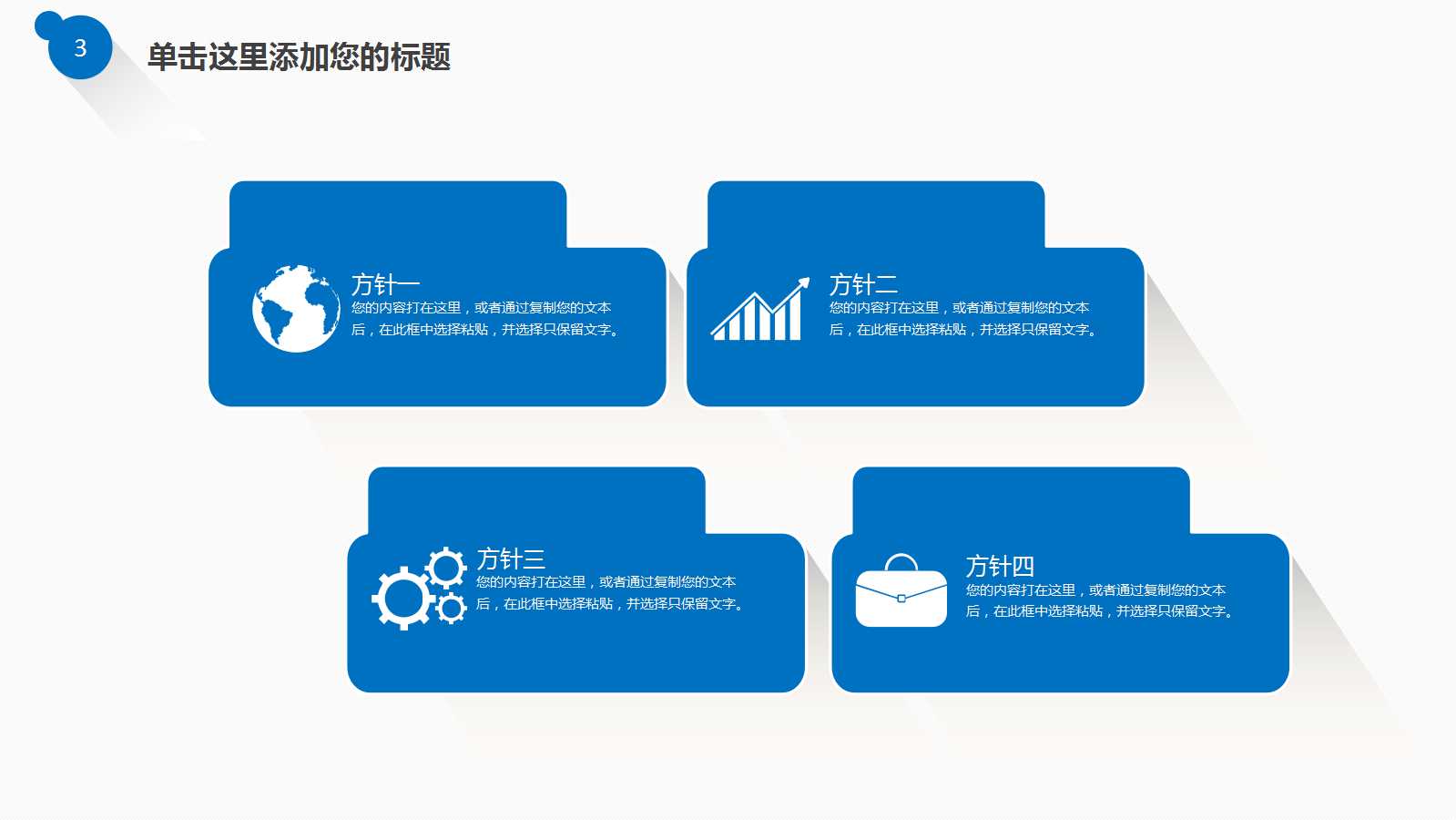 3

单击这里添加您的标题

方针一
您的内容打在这里，或者通过复制您的文本后，在此框中选择粘贴，并选择只保留文字。

方针二
您的内容打在这里，或者通过复制您的文本后，在此框中选择粘贴，并选择只保留文字。

方针三
您的内容打在这里，或者通过复制您的文本后，在此框中选择粘贴，并选择只保留文字。

方针四
您的内容打在这里，或者通过复制您的文本后，在此框中选择粘贴，并选择只保留文字。